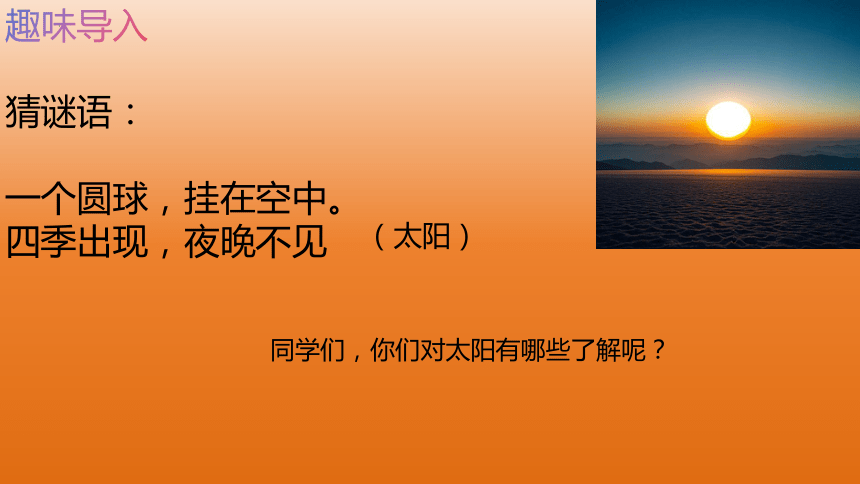 趣味导入

猜谜语：

一个圆球，挂在空中。
四季出现，夜晚不见　（太阳）

同学们，你们对太阳有哪些了解呢？